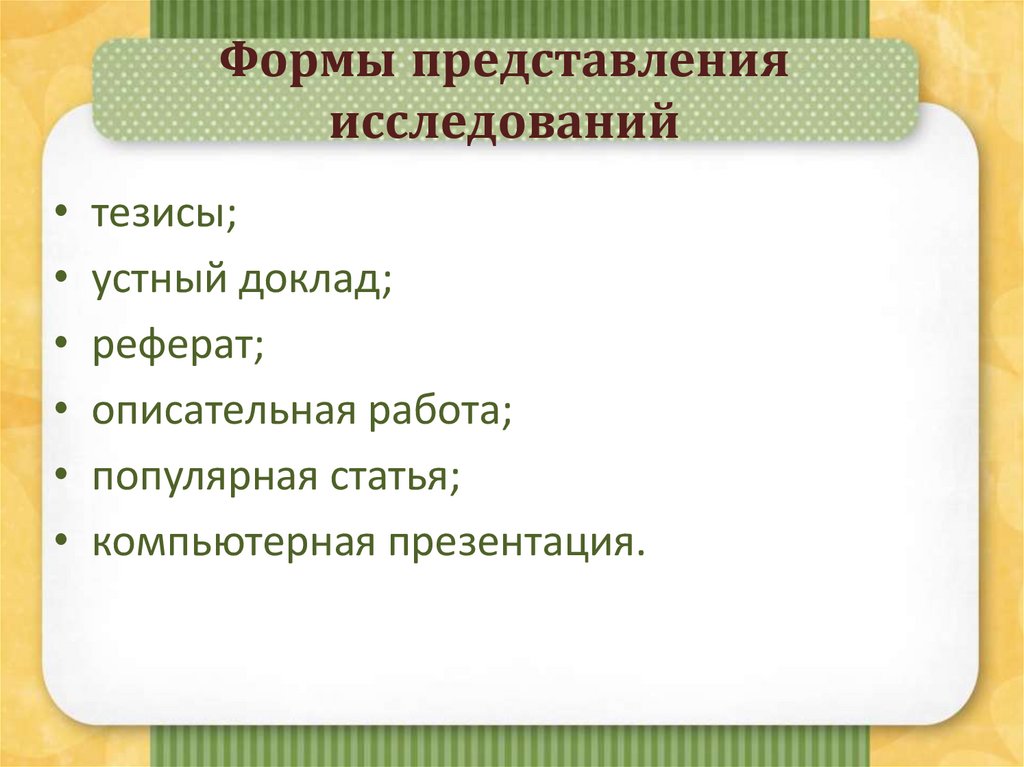 Формы представления исследований

• тезисы;
• устный доклад;
• реферат;
• описательная работа;
• популярная статья;
• компьютерная презентация.